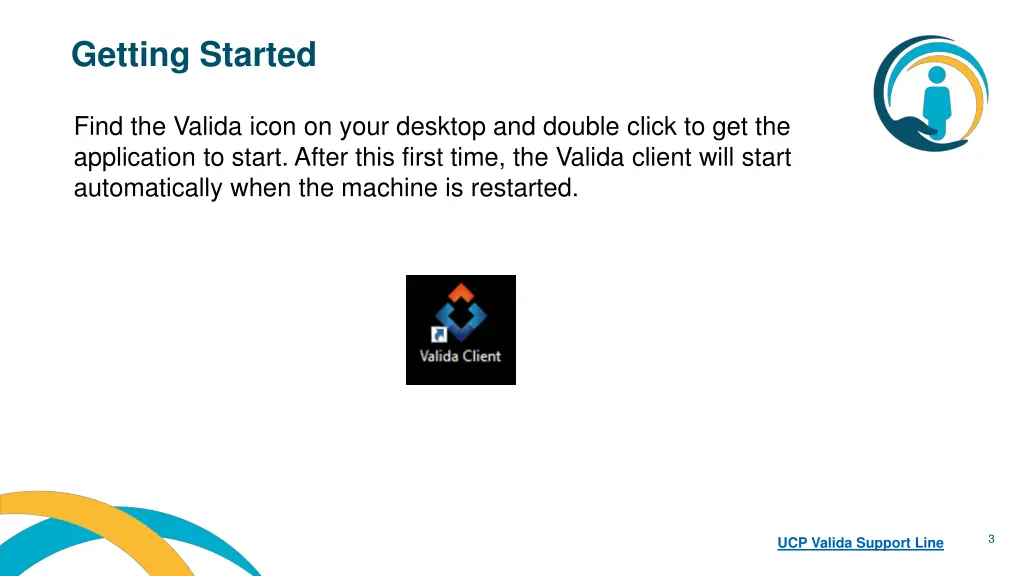 Getting Started

Find the Valida icon on your desktop and double click to get the application to start. After this first time, the Valida client will start automatically when the machine is restarted.

Valida Client

UCP Valida Support Line

3